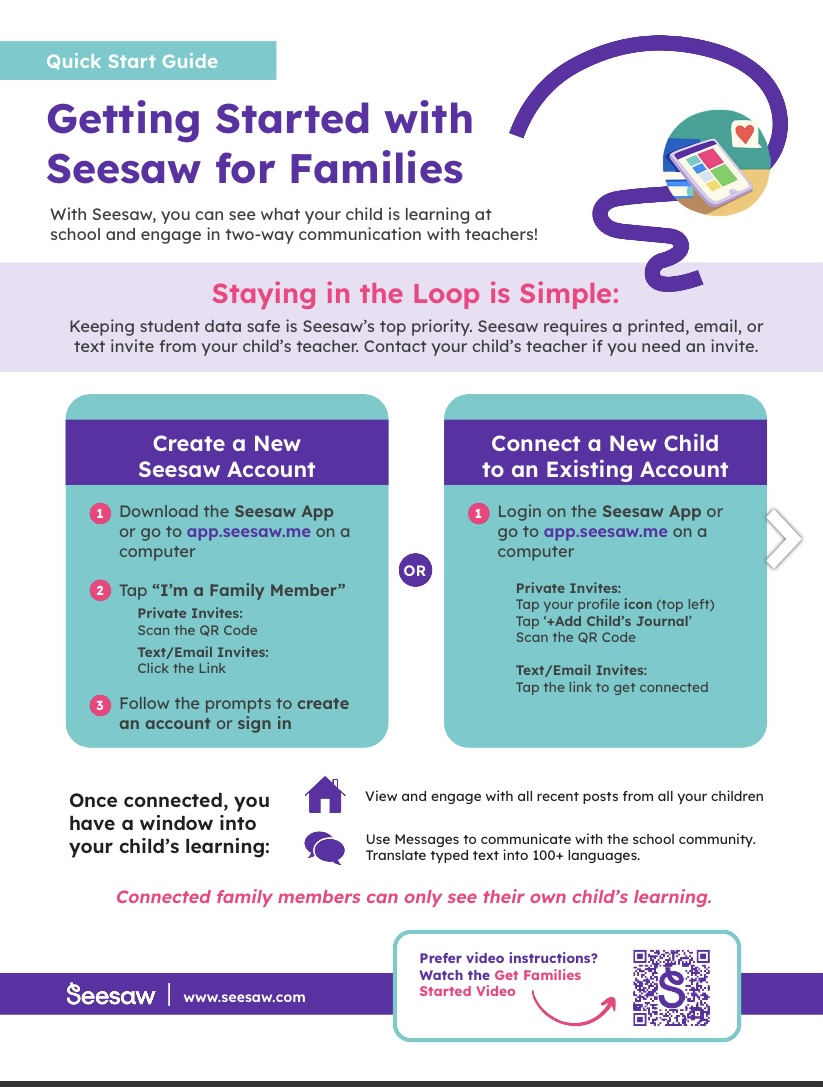 Quick Start Guide

Getting Started with Seesaw for Families

With Seesaw, you can see what your child is learning at school and engage in two-way communication with teachers!

Staying in the Loop is Simple:

Keeping student data safe is Seesaw's top priority. Seesaw requires a printed, email, or text invite from your child's teacher. Contact your child's teacher if you need an invite.

Create a New Seesaw Account

1 Download the Seesaw App or go to app.seesaw.me on a computer

2 Tap "I'm a Family Member"
Private Invites:
Scan the QR Code
Text/Email Invites:
Click the Link

3 Follow the prompts to create an account or sign in

OR

Connect a New Child to an Existing Account

1 Login on the Seesaw App or go to app.seesaw.me on a computer

Private Invites:
Tap your profile icon (top left)
Tap '+Add Child's Journal'
Scan the QR Code

Text/Email Invites:
Tap the link to get connected

Once connected, you have a window into your child's learning:

View and engage with all recent posts from all your children

Use Messages to communicate with the school community. Translate typed text into 100+ languages.

Connected family members can only see their own child's learning.

Seesaw | www.seesaw.com

Prefer video instructions? Watch the Get Families Started Video